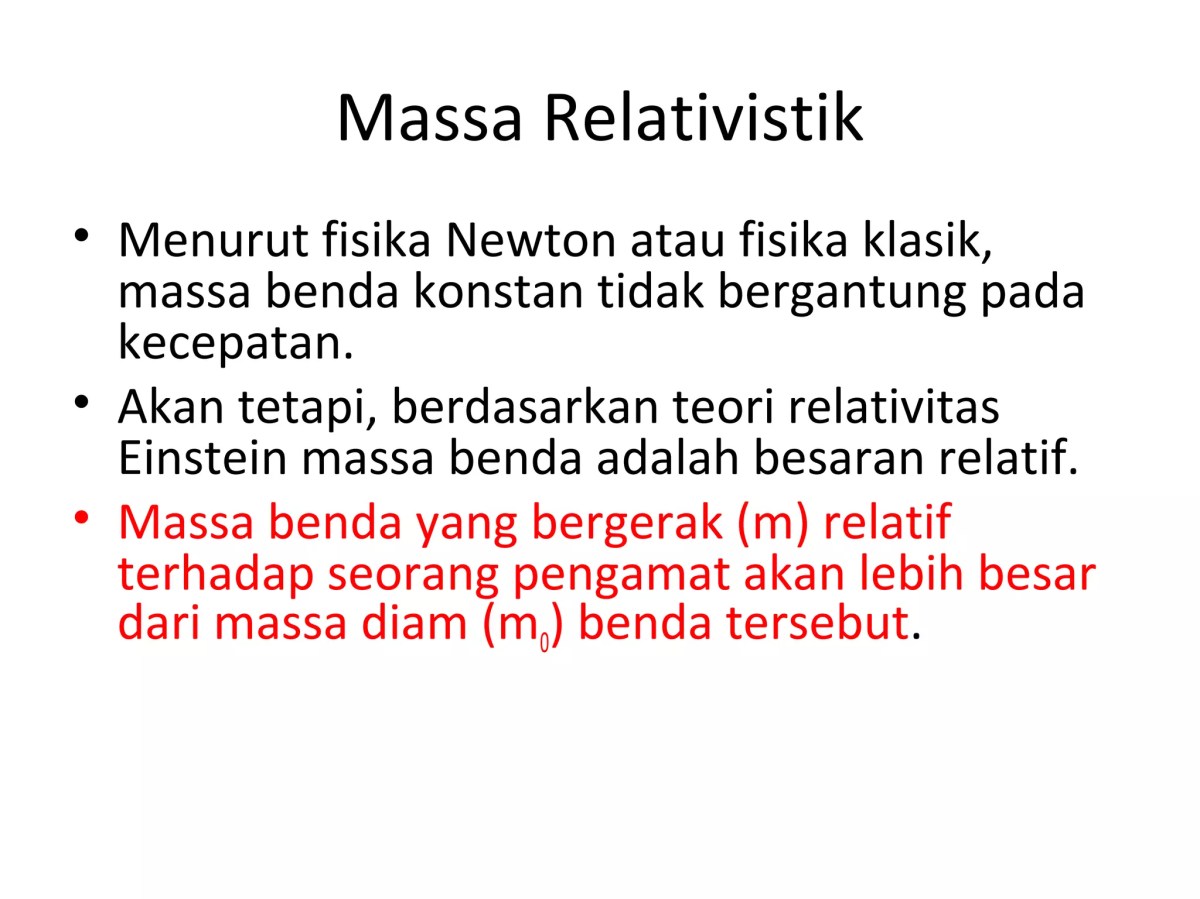 Massa Relativistik

• Menurut fisika Newton atau fisika klasik, massa benda konstan tidak bergantung pada kecepatan.
• Akan tetapi, berdasarkan teori relativitas Einstein massa benda adalah besaran relatif.
• Massa benda yang bergerak (m) relatif terhadap seorang pengamat akan lebih besar dari massa diam ($m_0$) benda tersebut.